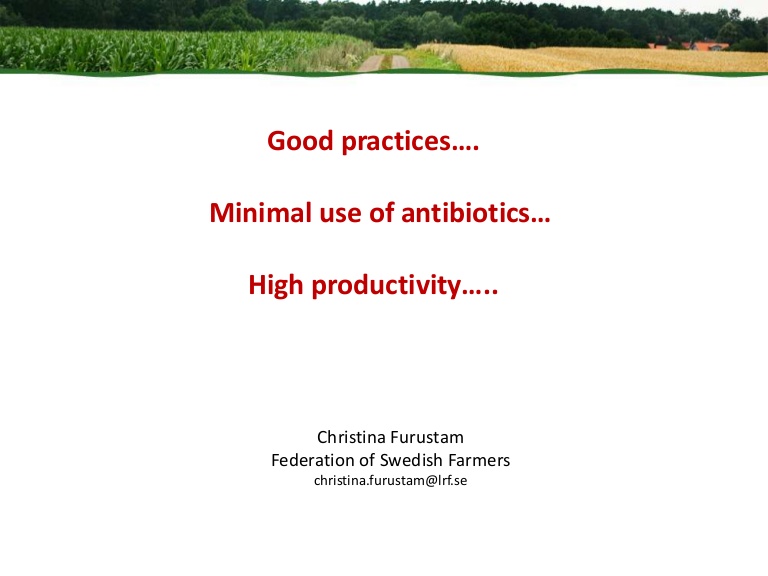 Good practices….

Minimal use of antibiotics…

High productivity…..

Christina Furustam
Federation of Swedish Farmers
christina.furustam@lrf.se